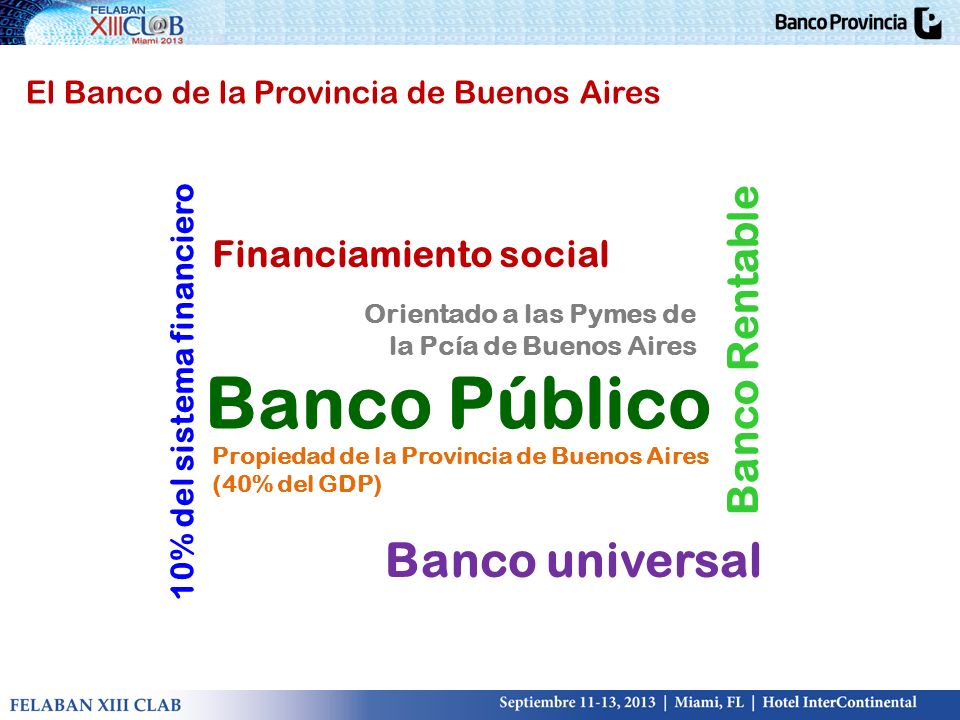 FELABAN XIII CL@B Miami 2013

Banco Provincia

El Banco de la Provincia de Buenos Aires

10% del sistema financiero

Financiamiento social

Orientado a las Pymes de la Pcía de Buenos Aires

Banco Público

Propiedad de la Provincia de Buenos Aires (40% del GDP)

Banco Rentable

Banco universal

FELABAN XIII CLAB

Septiembre 11-13, 2013 | Miami, FL | Hotel InterContinental